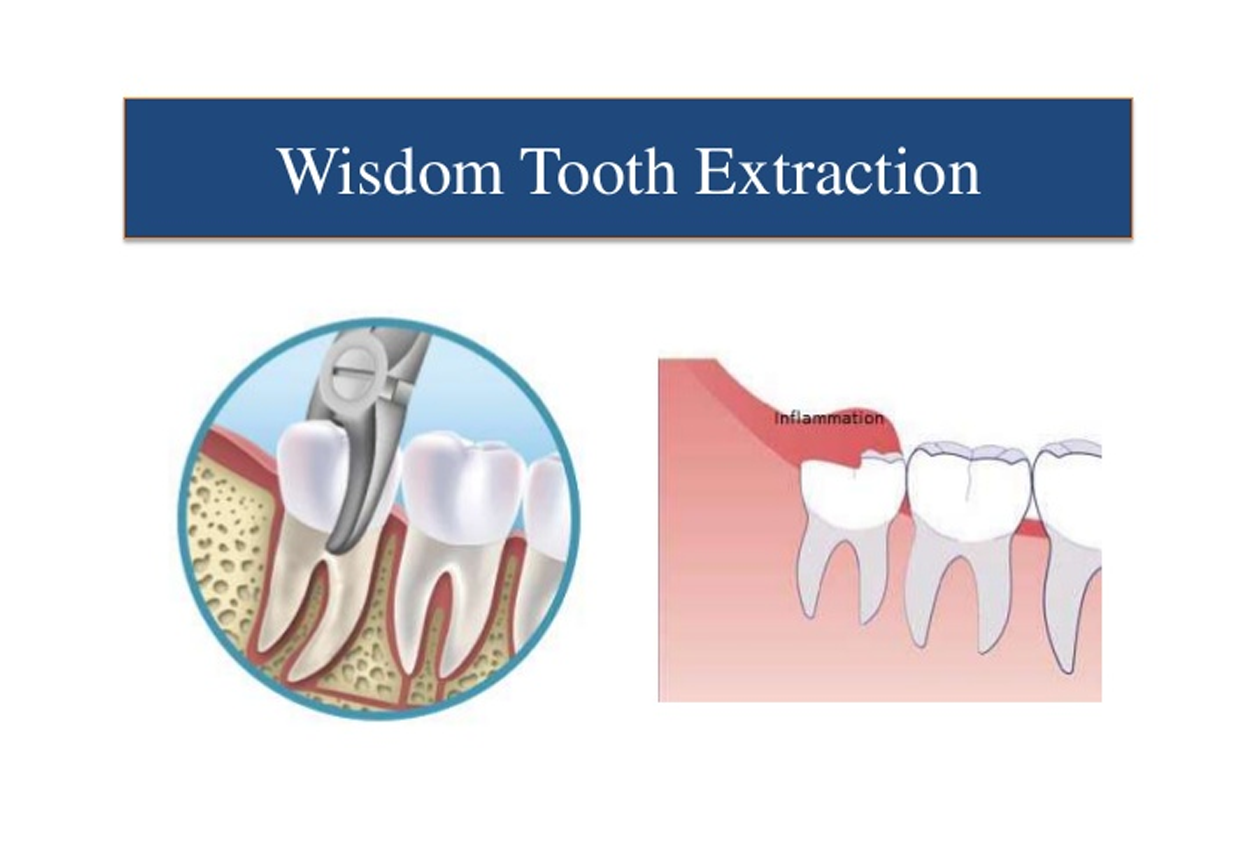 Wisdom Tooth Extraction

Inflammation